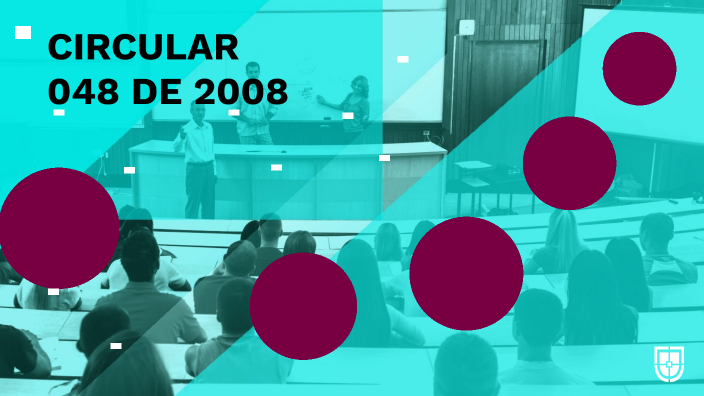 CIRCULAR
048 DE 2008